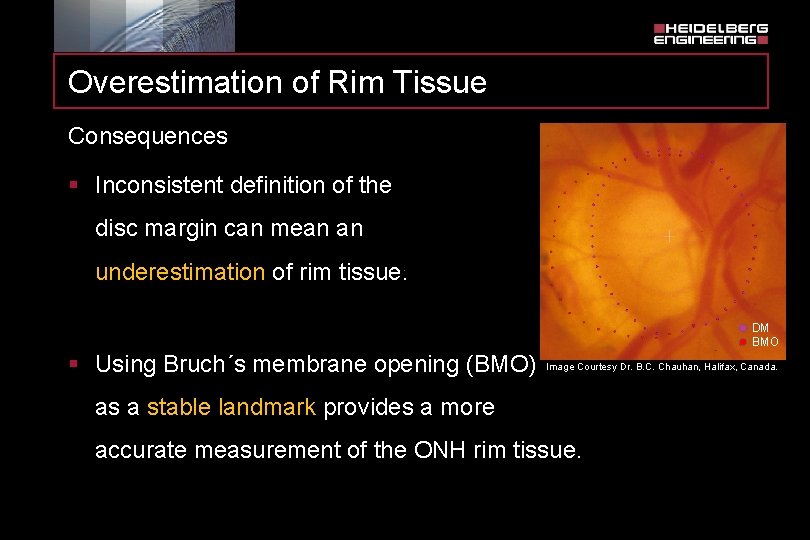 HEIDELBERG ENGINEERING

Overestimation of Rim Tissue

Consequences

▪ Inconsistent definition of the disc margin can mean an underestimation of rim tissue.

▪ Using Bruch´s membrane opening (BMO) as a stable landmark provides a more accurate measurement of the ONH rim tissue.

DM
BMO

Image Courtesy Dr. B.C. Chauhan, Halifax, Canada.